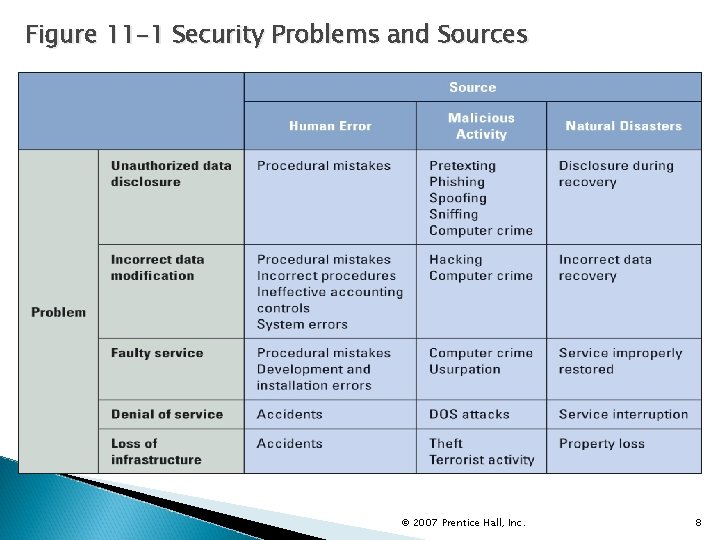 Figure 11-1 Security Problems and Sources

| | | Source | | |
|---|---|---|---|---|
| | | Human Error | Malicious Activity | Natural Disasters |
| Problem | Unauthorized data disclosure | Procedural mistakes | Pretexting Phishing Spoofing Sniffing Computer crime | Disclosure during recovery |
| | Incorrect data modification | Procedural mistakes Incorrect procedures Ineffective accounting controls System errors | Hacking Computer crime | Incorrect data recovery |
| | Faulty service | Procedural mistakes Development and installation errors | Computer crime Usurpation | Service improperly restored |
| | Denial of service | Accidents | DOS attacks | Service interruption |
| | Loss of infrastructure | Accidents | Theft Terrorist activity | Property loss |

© 2007 Prentice Hall, Inc.

8